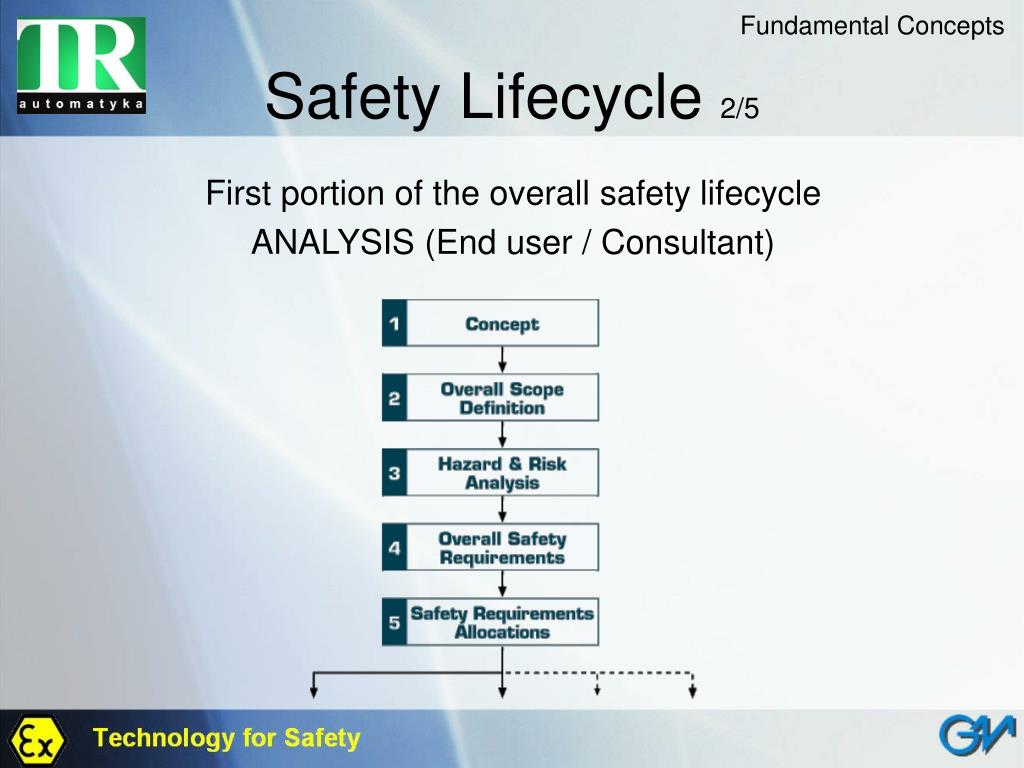 TR
automatyka

Fundamental Concepts

Safety Lifecycle 2/5

First portion of the overall safety lifecycle
ANALYSIS (End user / Consultant)

1 Concept

2 Overall Scope Definition

3 Hazard & Risk Analysis

4 Overall Safety Requirements

5 Safety Requirements Allocations

Ex

Technology for Safety

GM